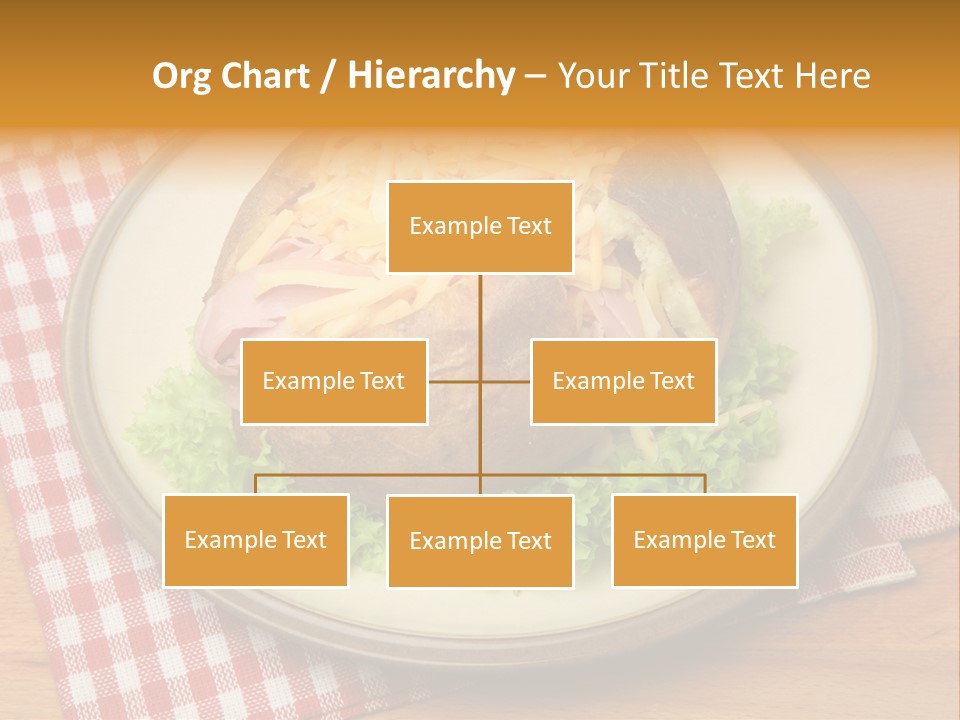 Org Chart / Hierarchy – Your Title Text Here

Example Text

Example Text

Example Text

Example Text

Example Text

Example Text